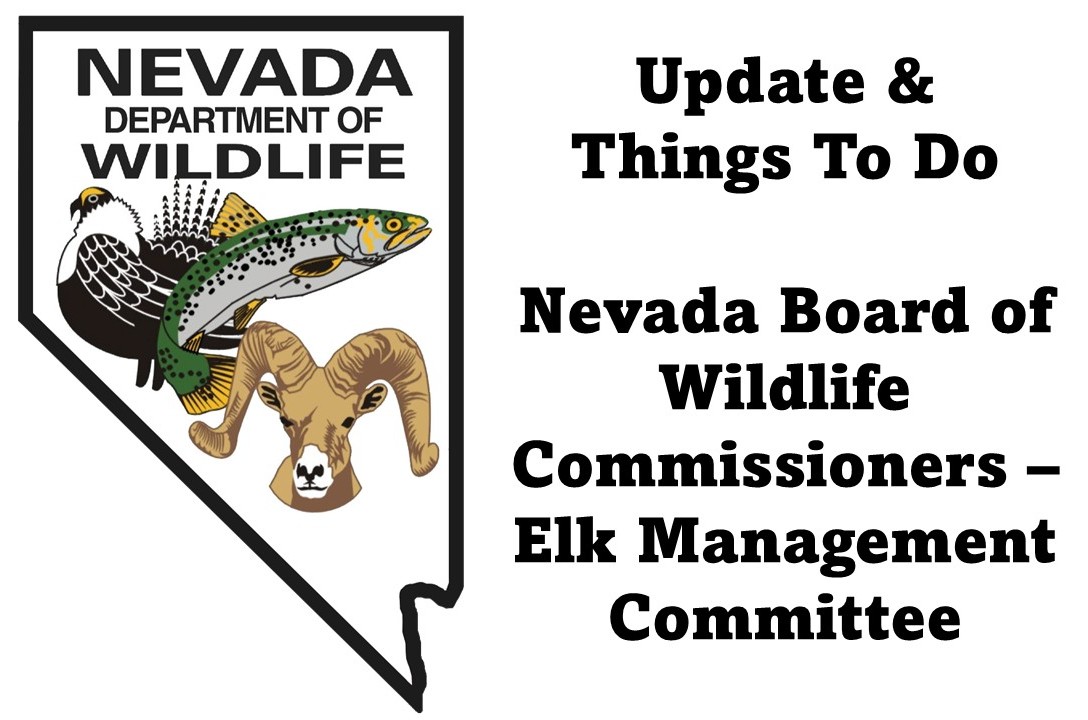 NEVADA
DEPARTMENT OF
WILDLIFE

Update &
Things To Do

Nevada Board of Wildlife Commissioners – Elk Management Committee